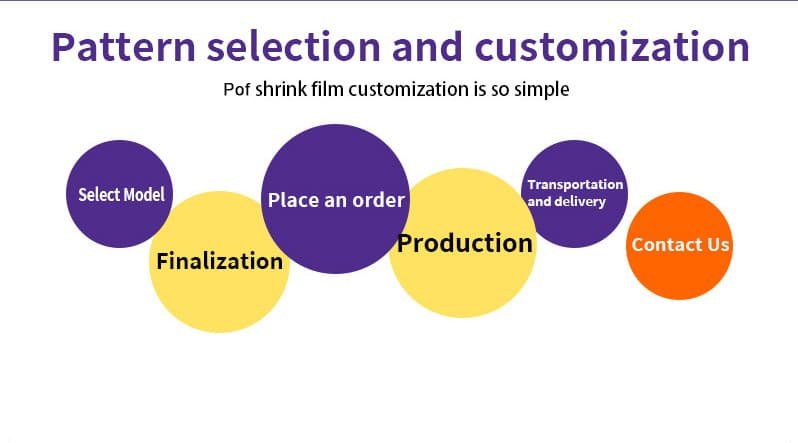 Pattern selection and customization

Pof shrink film customization is so simple

Select Model

Finalization

Place an order

Production

Transportation and delivery

Contact Us